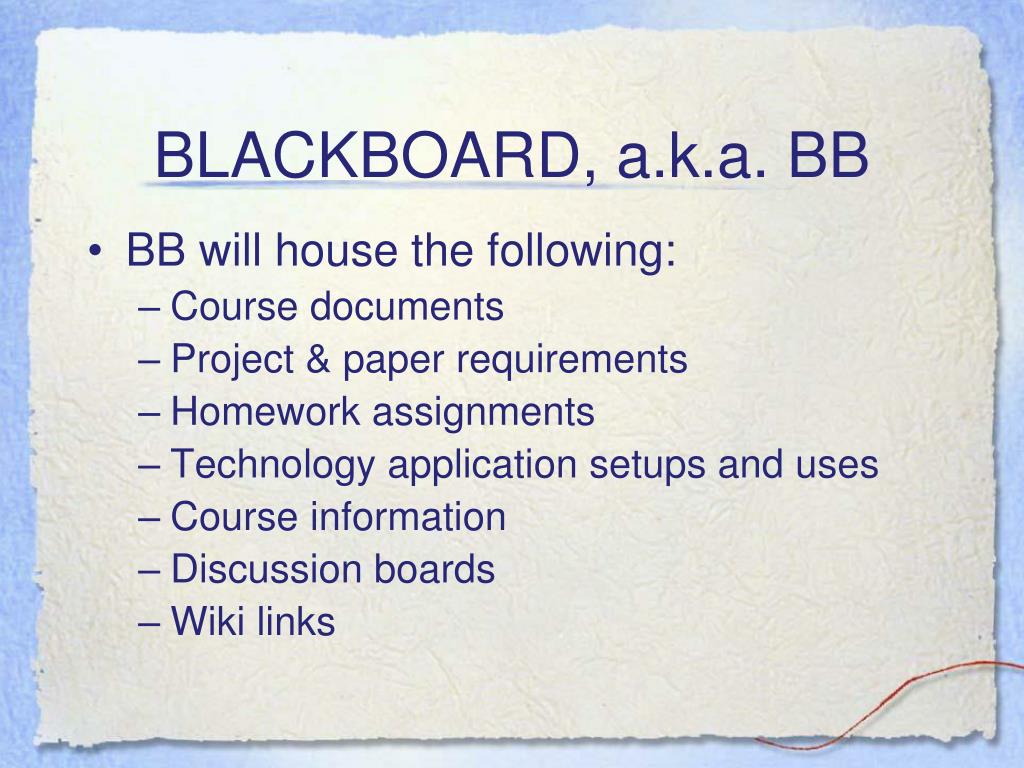 BLACKBOARD, a.k.a. BB

• BB will house the following:
– Course documents
– Project & paper requirements
– Homework assignments
– Technology application setups and uses
– Course information
– Discussion boards
– Wiki links